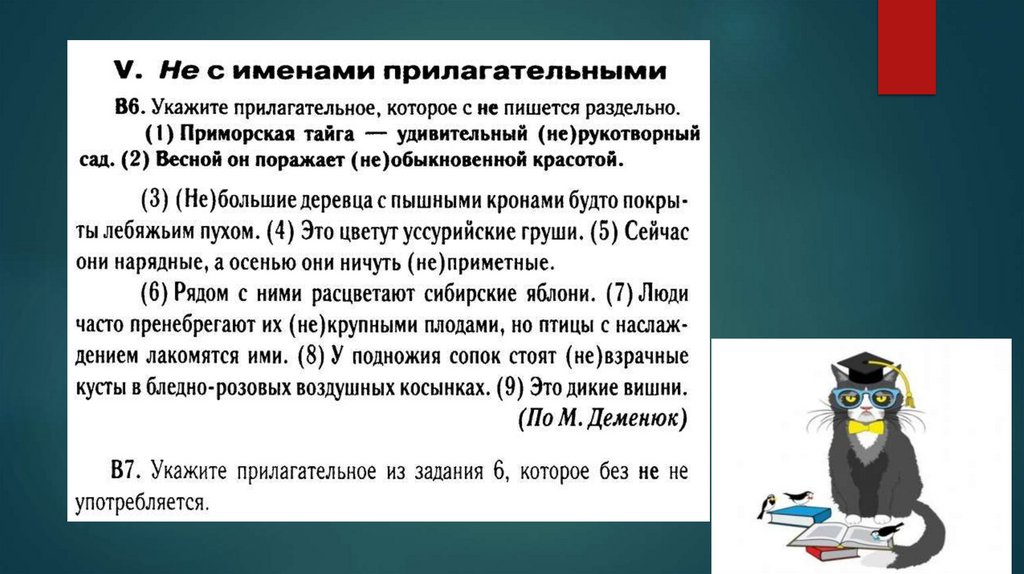 V. Не с именами прилагательными

В6. Укажите прилагательное, которое с не пишется раздельно.

(1) Приморская тайга — удивительный (не)рукотворный сад. (2) Весной он поражает (не)обыкновенной красотой.

(3) (Не)большие деревца с пышными кронами будто покрыты лебяжьим пухом. (4) Это цветут уссурийские груши. (5) Сейчас они нарядные, а осенью они ничуть (не)приметные.

(6) Рядом с ними расцветают сибирские яблони. (7) Люди часто пренебрегают их (не)крупными плодами, но птицы с наслаждением лакомятся ими. (8) У подножия сопок стоят (не)взрачные кусты в бледно-розовых воздушных косынках. (9) Это дикие вишни.

(По М. Деменюк)

В7. Укажите прилагательное из задания 6, которое без не не употребляется.